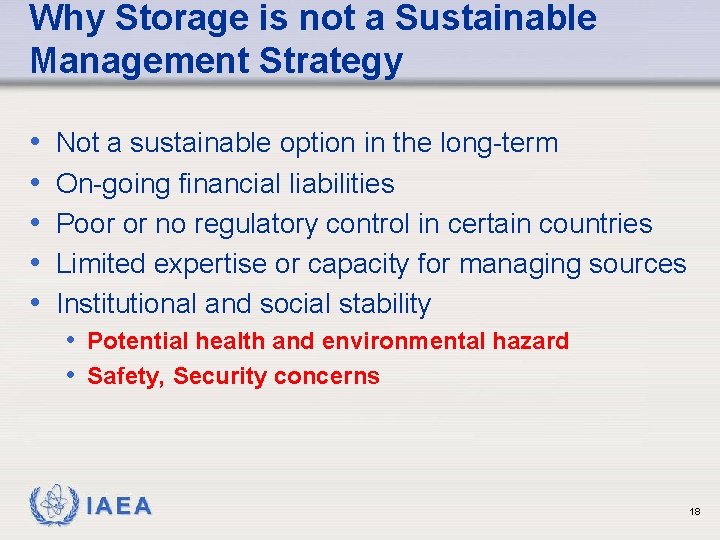 Why Storage is not a Sustainable Management Strategy

• Not a sustainable option in the long-term
• On-going financial liabilities
• Poor or no regulatory control in certain countries
• Limited expertise or capacity for managing sources
• Institutional and social stability
  • Potential health and environmental hazard
  • Safety, Security concerns

IAEA

18